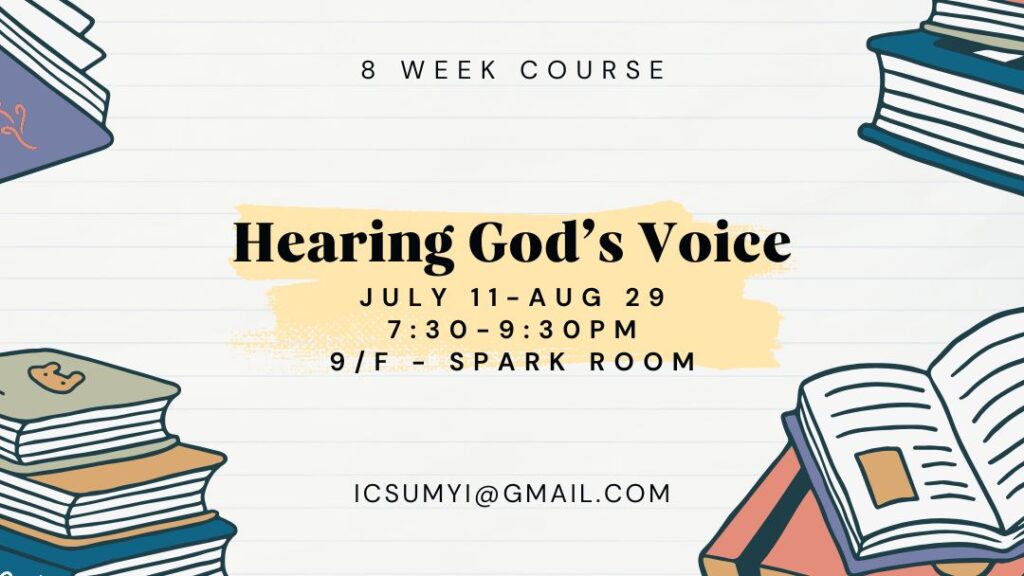 8 WEEK COURSE

Hearing God's Voice

JULY 11-AUG 29
7:30-9:30PM
9/F - SPARK ROOM

ICSUMYI@GMAIL.COM